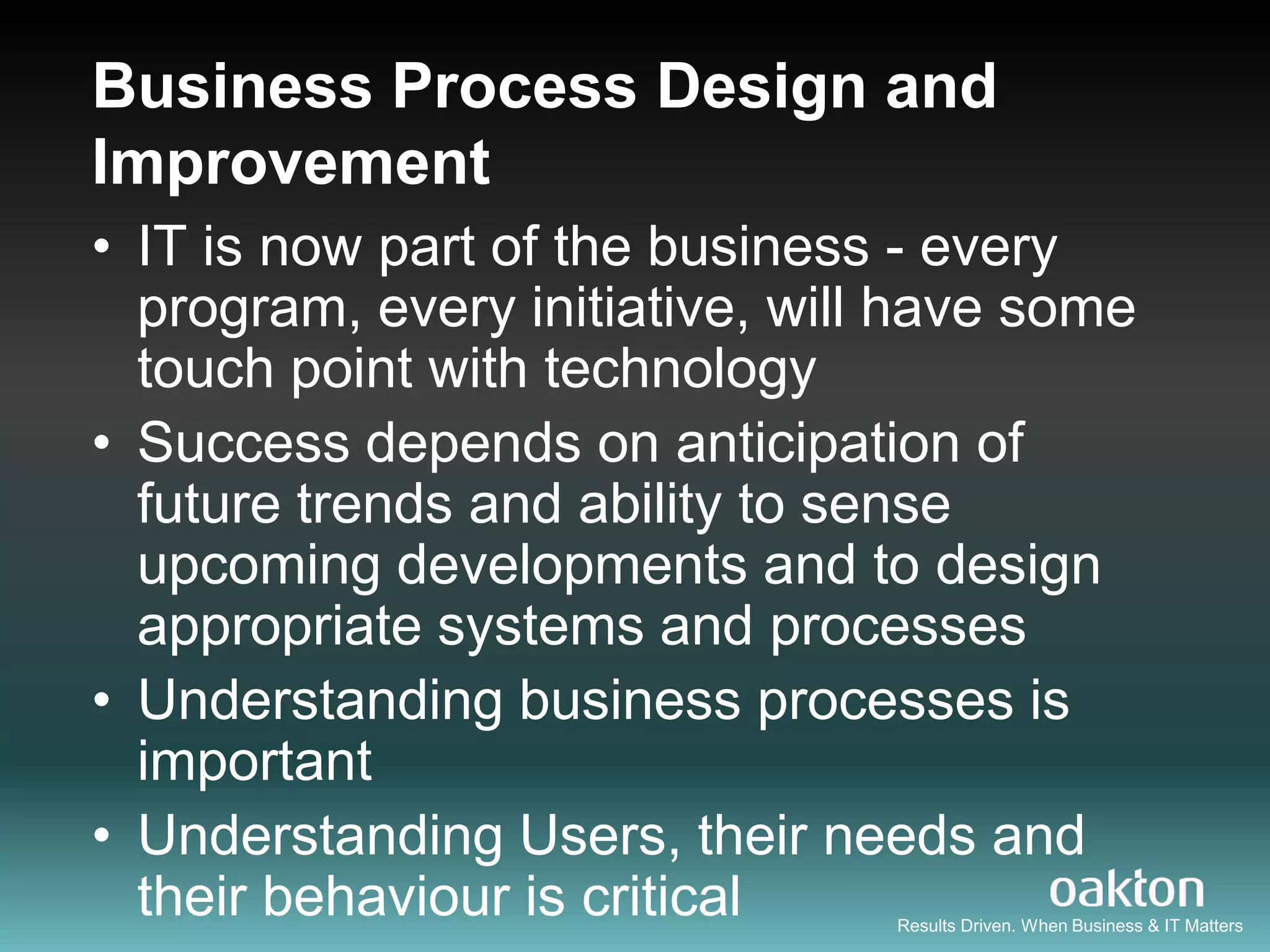 Business Process Design and Improvement

• IT is now part of the business - every program, every initiative, will have some touch point with technology
• Success depends on anticipation of future trends and ability to sense upcoming developments and to design appropriate systems and processes
• Understanding business processes is important
• Understanding Users, their needs and their behaviour is critical

oakton
Results Driven. When Business & IT Matters